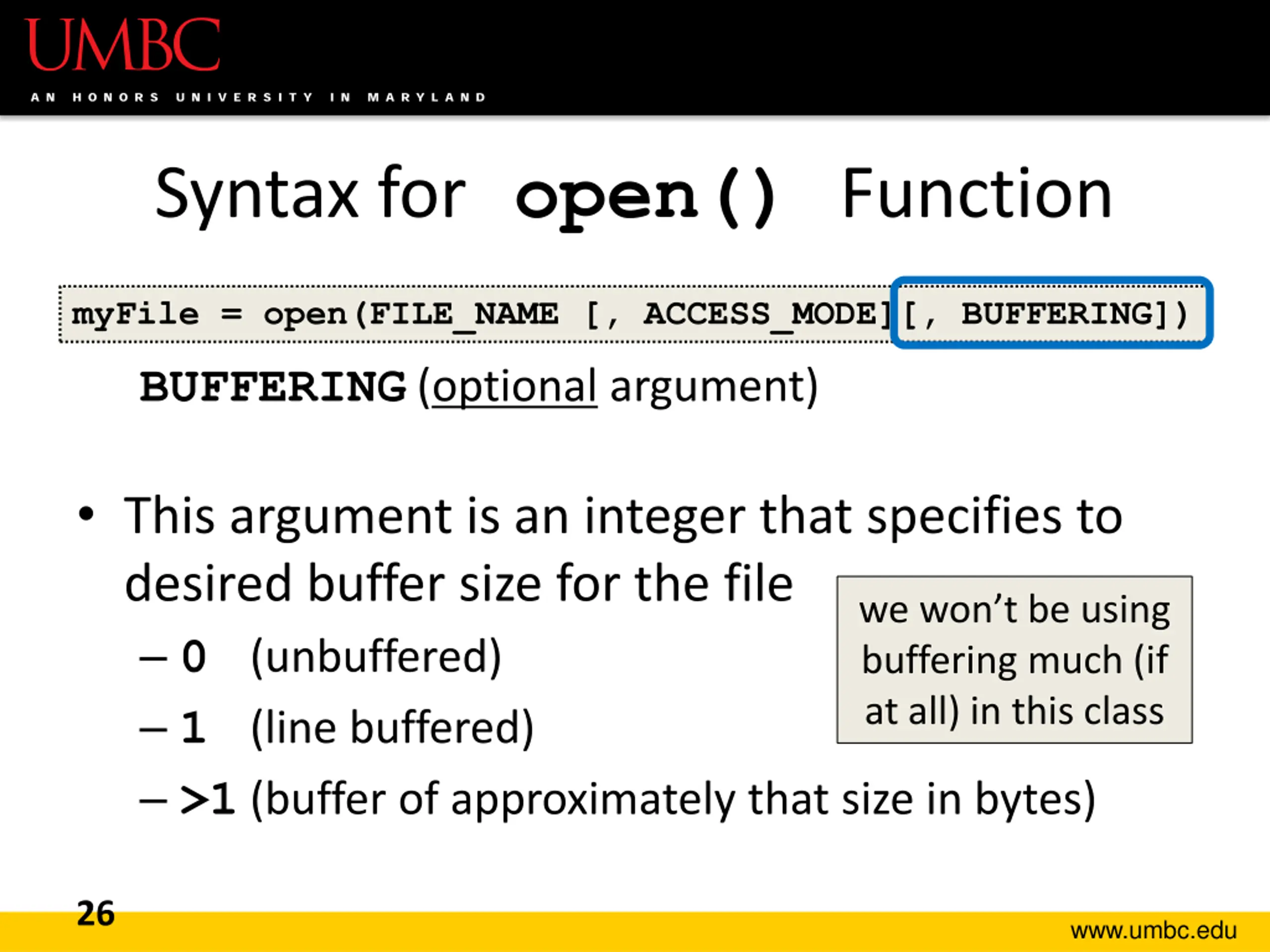 UMBC
AN HONORS UNIVERSITY IN MARYLAND

Syntax for open() Function

myFile = open(FILE_NAME [, ACCESS_MODE][, BUFFERING])

BUFFERING (optional argument)

• This argument is an integer that specifies to desired buffer size for the file
– 0 (unbuffered)
– 1 (line buffered)
– >1 (buffer of approximately that size in bytes)

we won't be using buffering much (if at all) in this class

26
www.umbc.edu